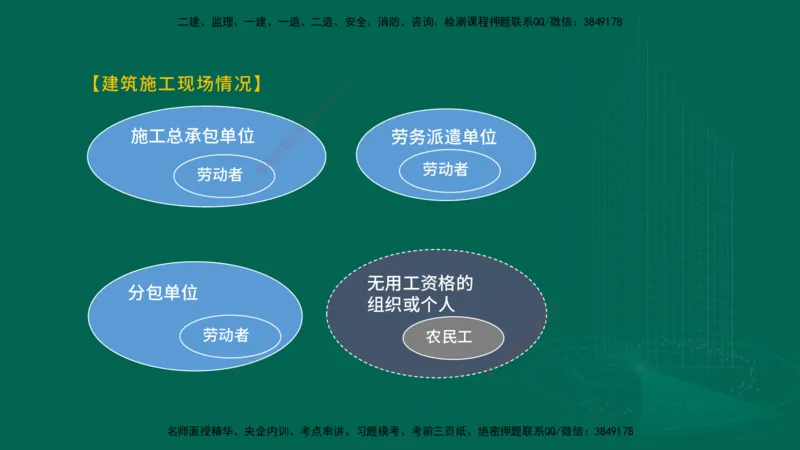 二建、监理、一建、一造、二造、安全、消防、咨询、检测课程押题联系QQ/微信：3849178

【建筑施工现场情况】

施工总承包单位

劳动者

劳务派遣单位

劳动者

分包单位

劳动者

无用工资格的组织或个人

农民工

名师面授精华、央企内训、考点串讲、习题模考、考前三页纸、绝密押题联系QQ/微信：3849178